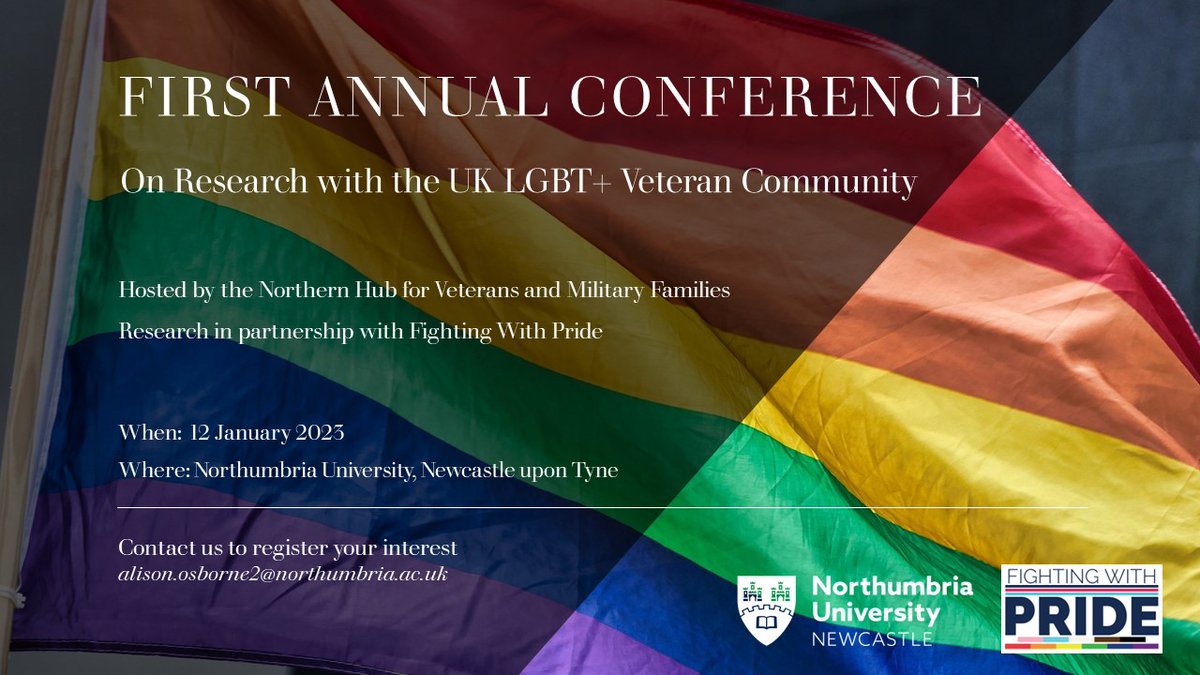 FIRST ANNUAL CONFERENCE

On Research with the UK LGBT+ Veteran Community

Hosted by the Northern Hub for Veterans and Military Families

Research in partnership with Fighting With Pride

When: 12 January 2023

Where: Northumbria University, Newcastle upon Tyne

Contact us to register your interest
alison.osborne2@northumbria.ac.uk

Northumbria University NEWCASTLE

FIGHTING WITH PRIDE